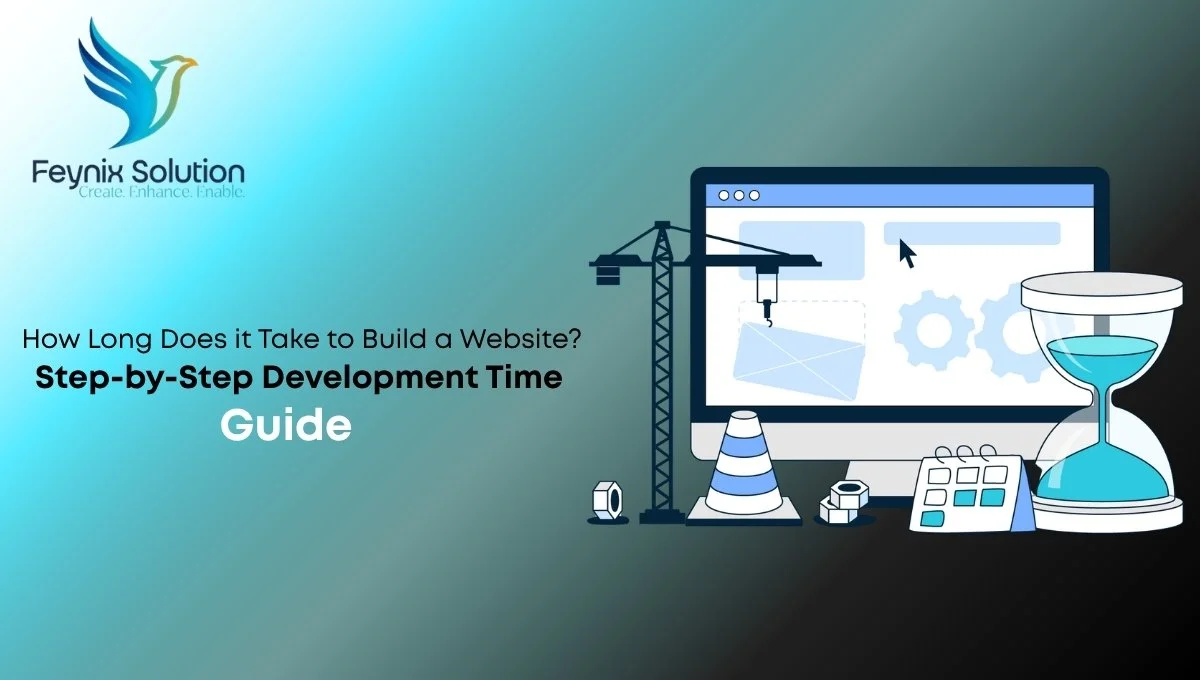 Feynix Solution
Create. Enhance. Enable.

How Long Does it Take to Build a Website?
Step-by-Step Development Time
Guide